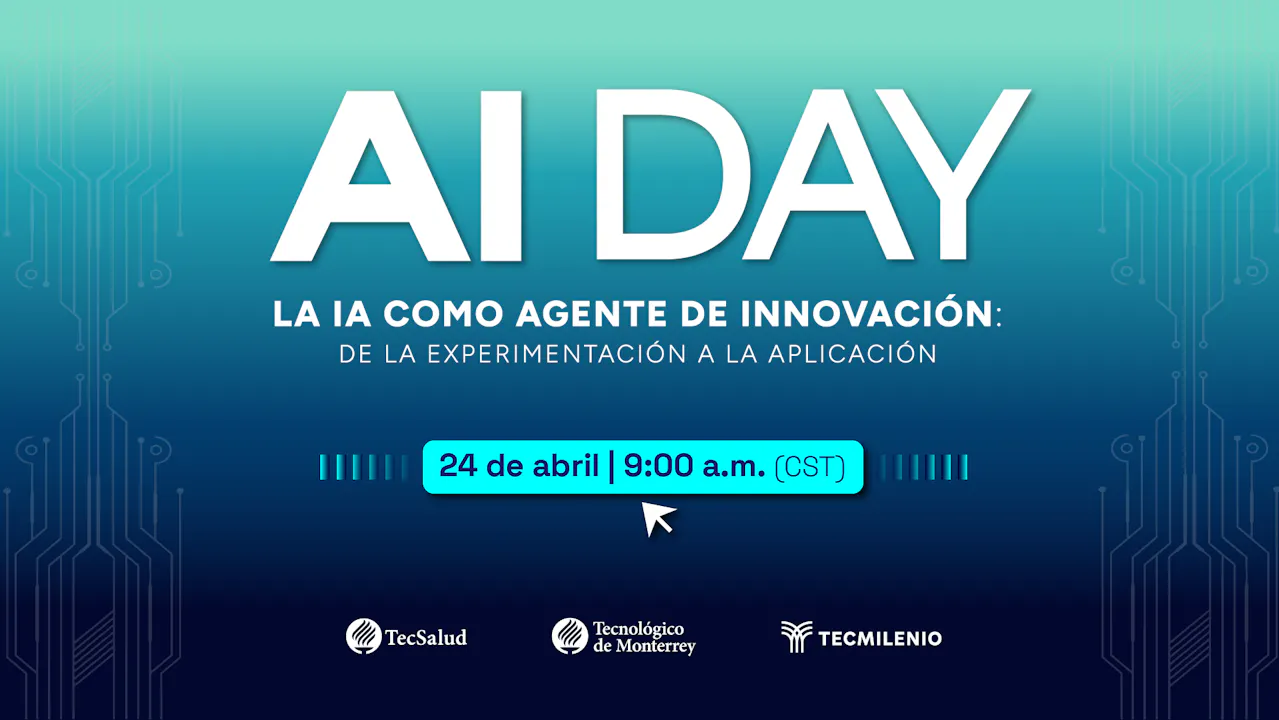 AI DAY

LA IA COMO AGENTE DE INNOVACIÓN:
DE LA EXPERIMENTACIÓN A LA APLICACIÓN

24 de abril | 9:00 a.m. (CST)

TecSalud

Tecnológico de Monterrey

TECMILENIO